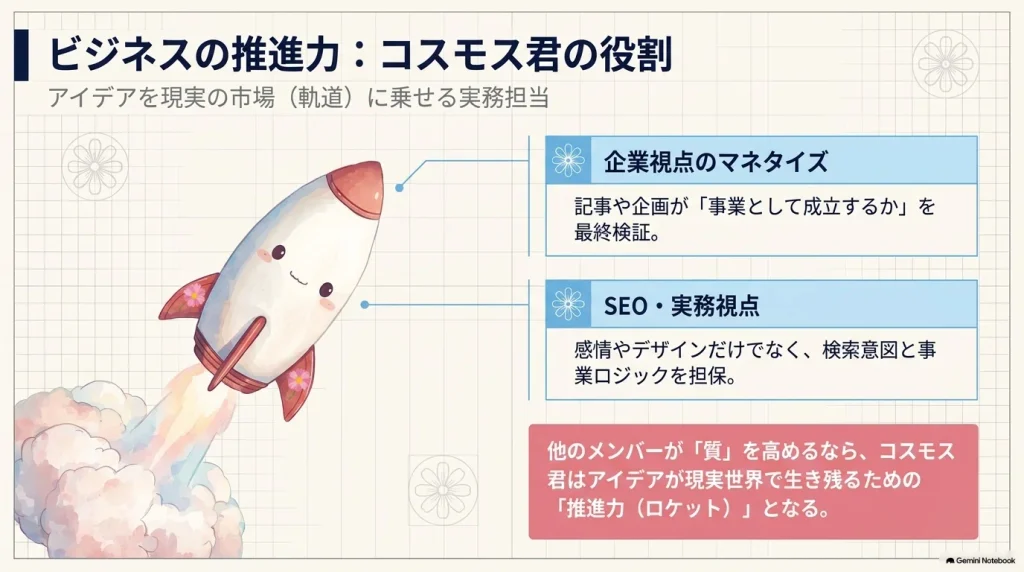 ビジネスの推進力：コスモス君の役割

アイデアを現実の市場（軌道）に乗せる実務担当

企業視点のマネタイズ

記事や企画が「事業として成立するか」を最終検証。

SEO・実務視点

感情やデザインだけでなく、検索意図と事業ロジックを担保。

他のメンバーが「質」を高めるなら、コスモス君はアイデアが現実世界で生き残るための「推進力（ロケット）」となる。

Gemini Notebook